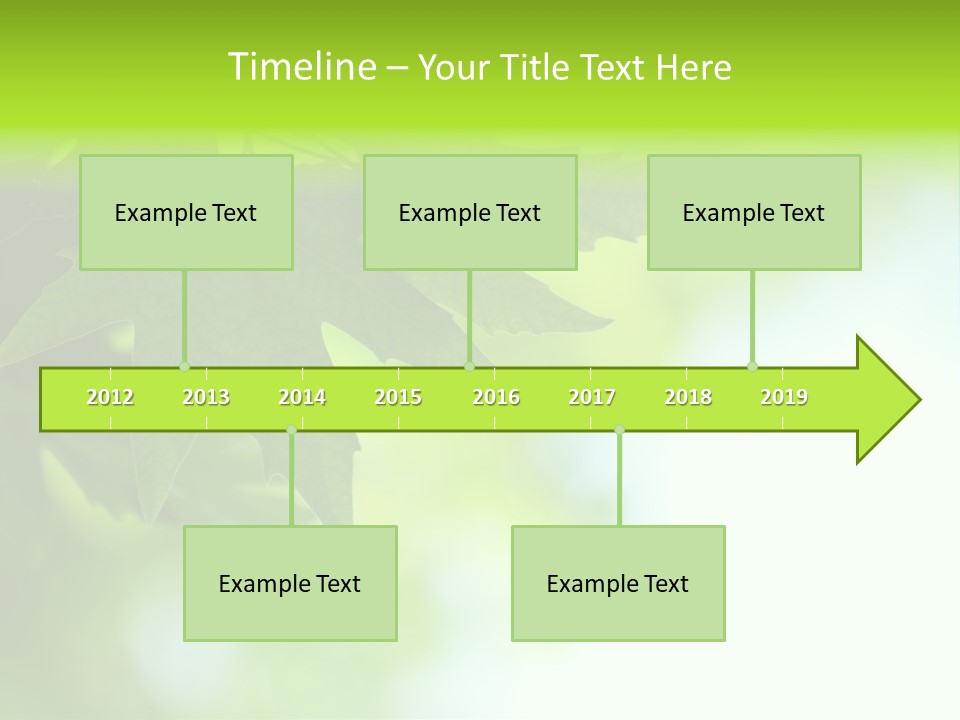 Timeline – Your Title Text Here

Example Text

Example Text

Example Text

2012 2013 2014 2015 2016 2017 2018 2019

Example Text

Example Text